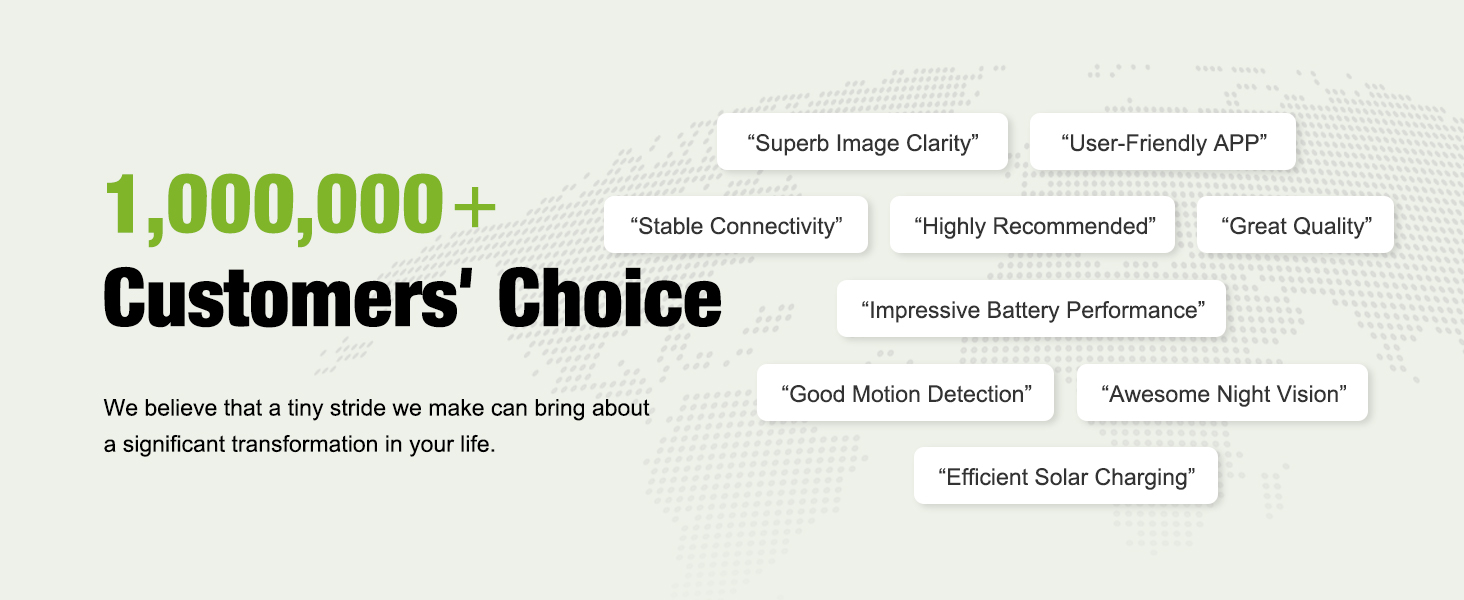 1,000,000+
Customers' Choice

We believe that a tiny stride we make can bring about a significant transformation in your life.

“Superb Image Clarity”
“User-Friendly APP”
“Stable Connectivity”
“Highly Recommended”
“Great Quality”
“Impressive Battery Performance”
“Good Motion Detection”
“Awesome Night Vision”
“Efficient Solar Charging”